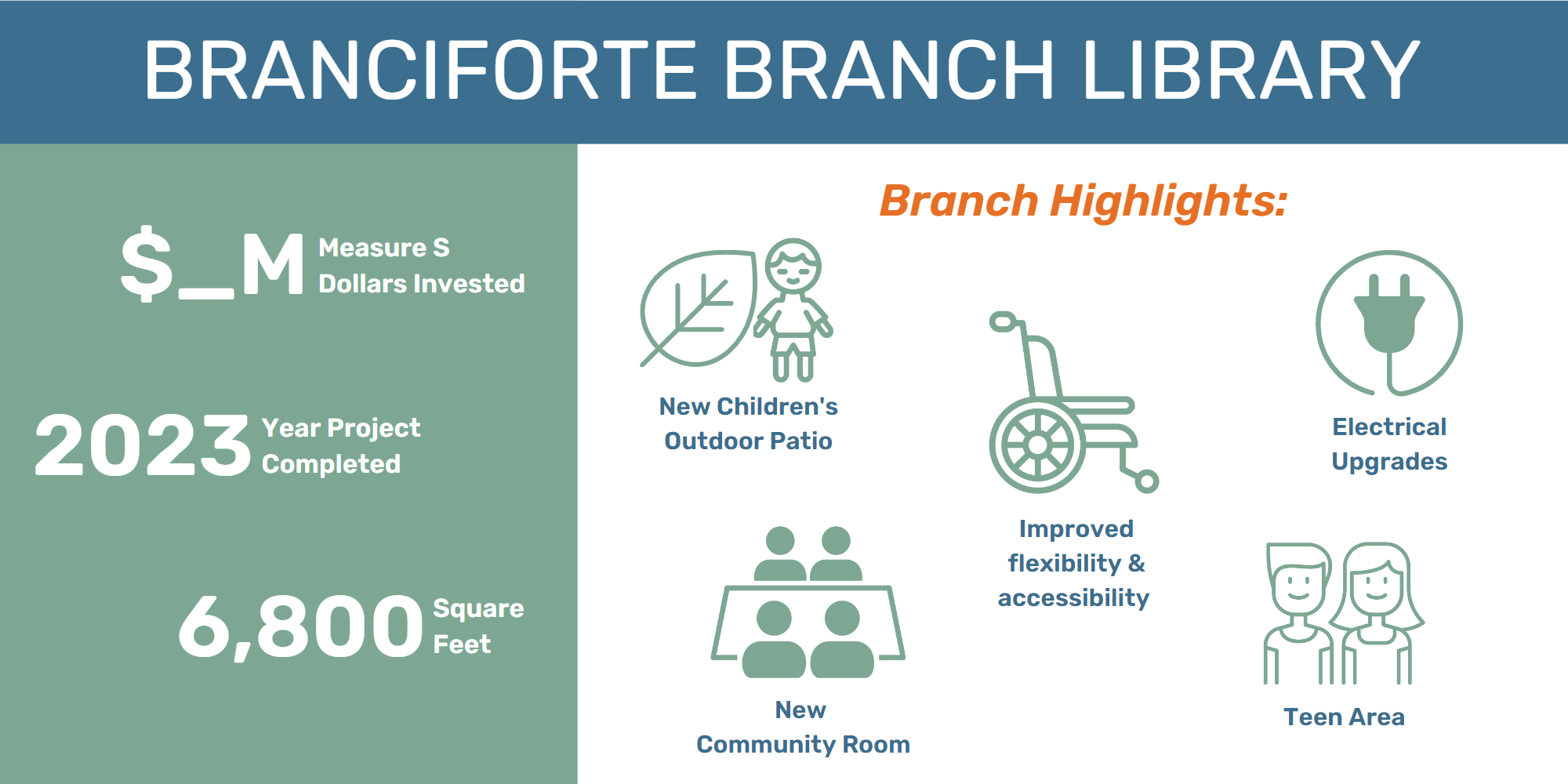 BRANCIFORTE BRANCH LIBRARY

$_M Measure S Dollars Invested

2023 Year Project Completed

6,800 Square Feet

Branch Highlights:

New Children's Outdoor Patio

Improved flexibility & accessibility

Electrical Upgrades

New Community Room

Teen Area